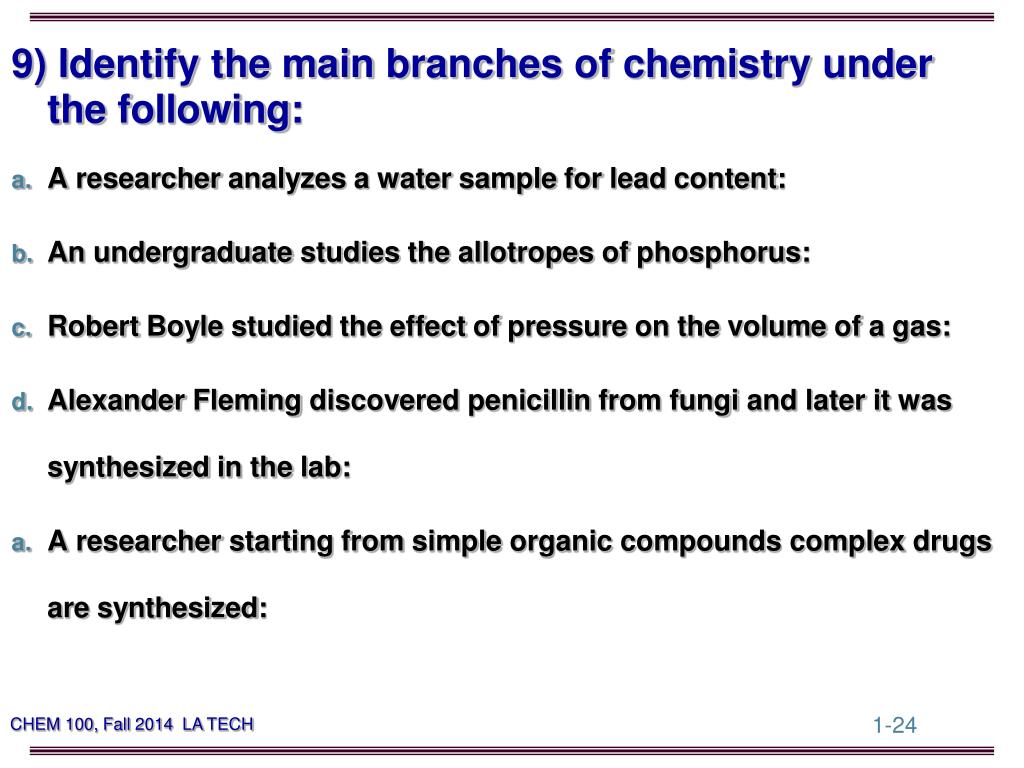 9) Identify the main branches of chemistry under the following:

a. A researcher analyzes a water sample for lead content:

b. An undergraduate studies the allotropes of phosphorus:

c. Robert Boyle studied the effect of pressure on the volume of a gas:

d. Alexander Fleming discovered penicillin from fungi and later it was synthesized in the lab:

a. A researcher starting from simple organic compounds complex drugs are synthesized:

CHEM 100, Fall 2014 LA TECH

1-24